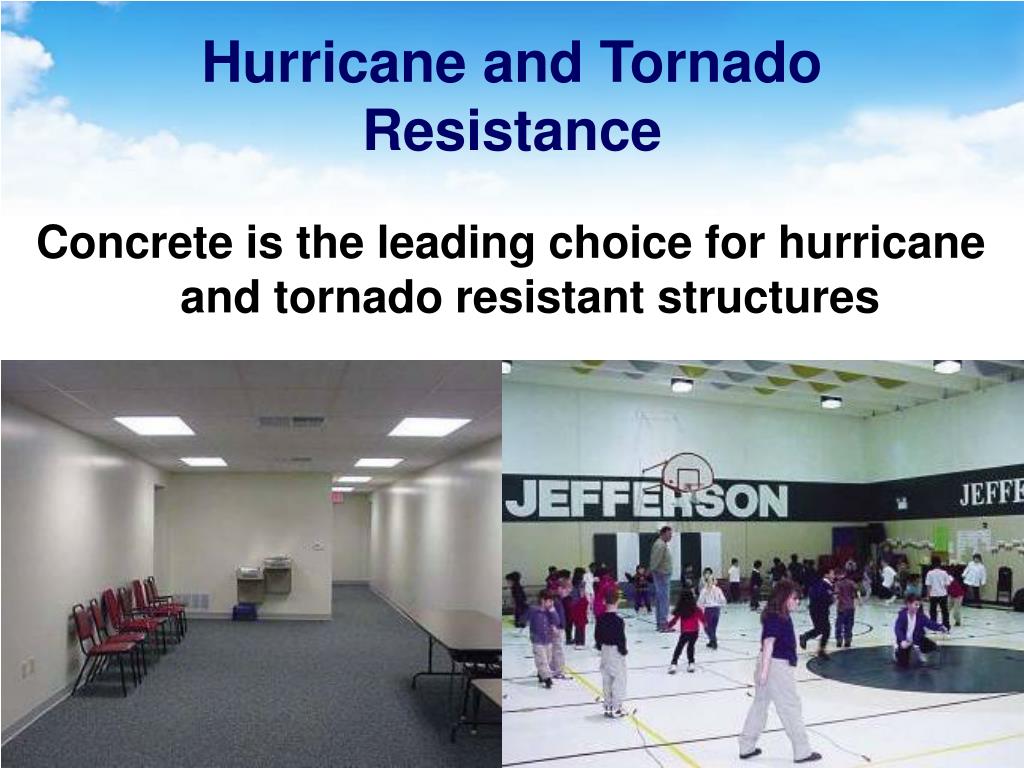 Hurricane and Tornado Resistance

Concrete is the leading choice for hurricane and tornado resistant structures

JEFFERSON

JEFFE